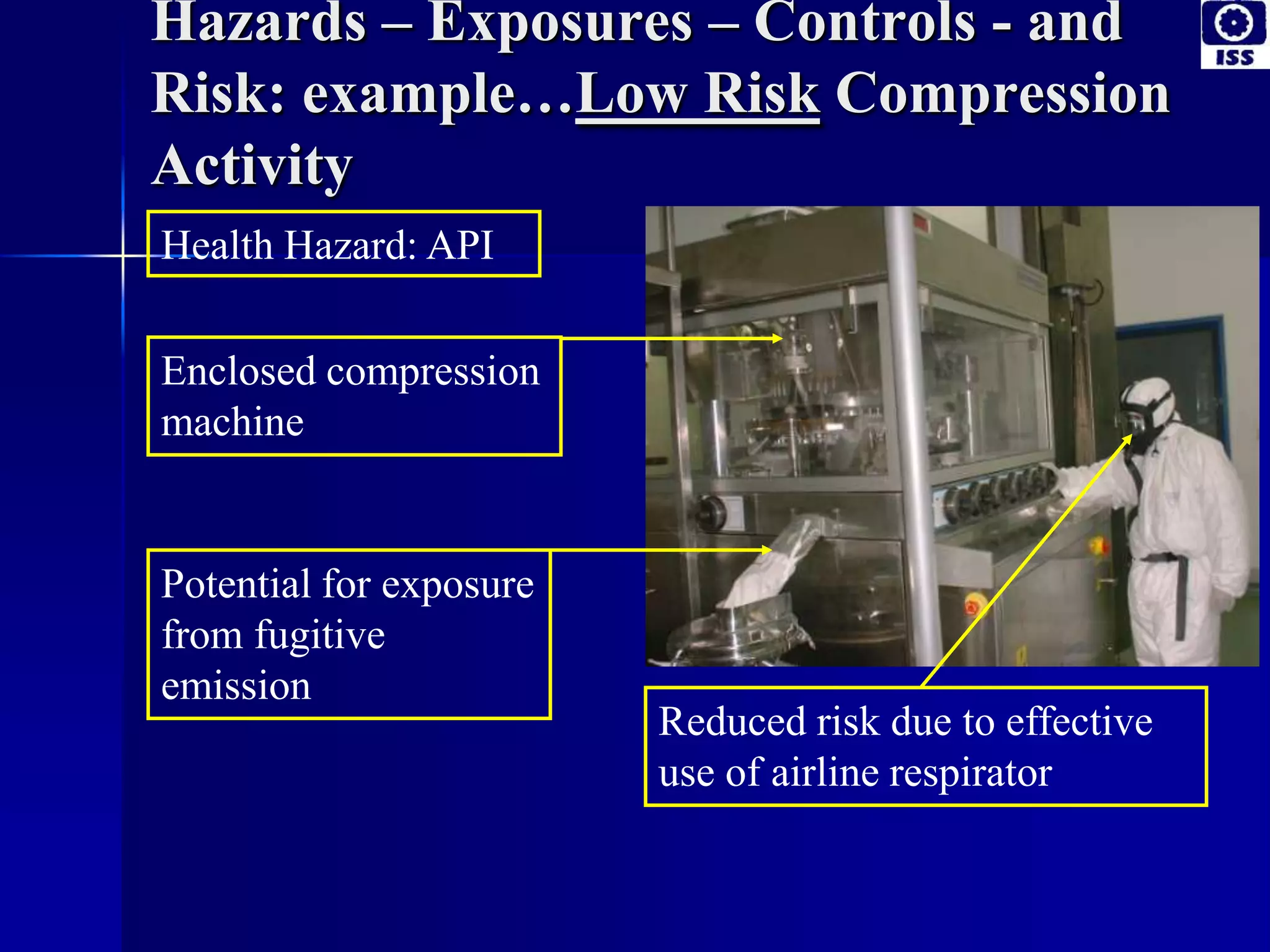 Hazards – Exposures – Controls - and Risk: example…Low Risk Compression Activity

ISS

Health Hazard: API

Enclosed compression machine

Potential for exposure from fugitive emission

Reduced risk due to effective use of airline respirator